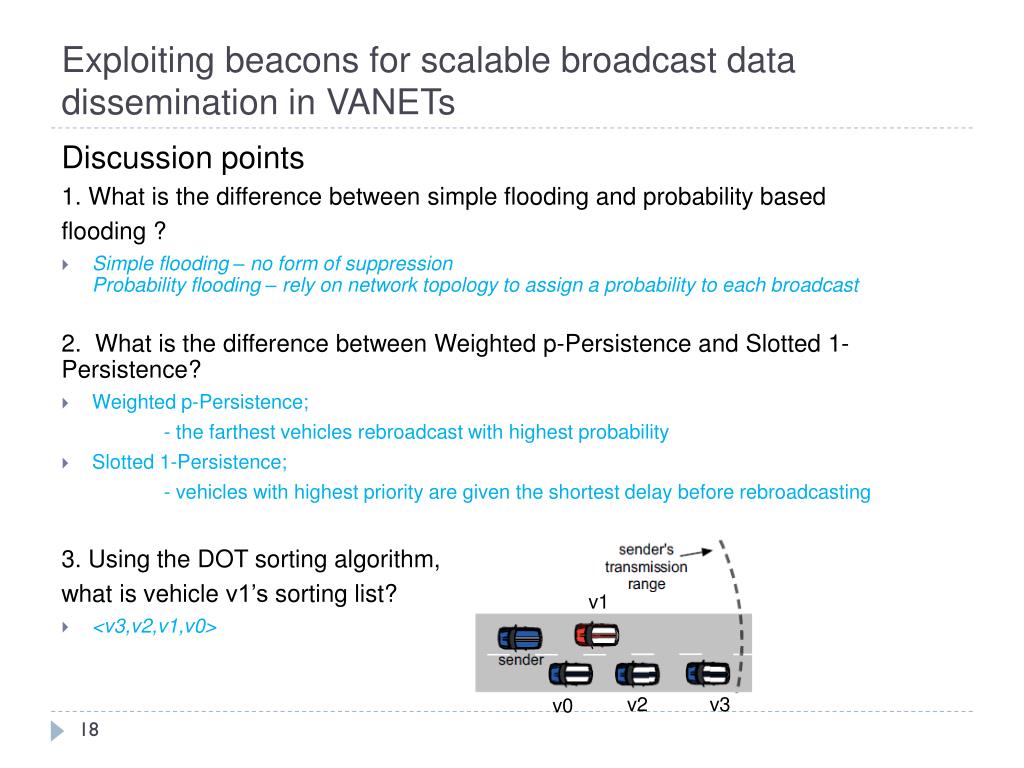 Exploiting beacons for scalable broadcast data dissemination in VANETs

Discussion points

1. What is the difference between simple flooding and probability based flooding ?

Simple flooding – no form of suppression
Probability flooding – rely on network topology to assign a probability to each broadcast

2. What is the difference between Weighted p-Persistence and Slotted 1-Persistence?

Weighted p-Persistence;
- the farthest vehicles rebroadcast with highest probability

Slotted 1-Persistence;
- vehicles with highest priority are given the shortest delay before rebroadcasting

3. Using the DOT sorting algorithm, what is vehicle v1's sorting list?

<v3,v2,v1,v0>

sender's transmission range

v1

sender

v0

v2

v3

18